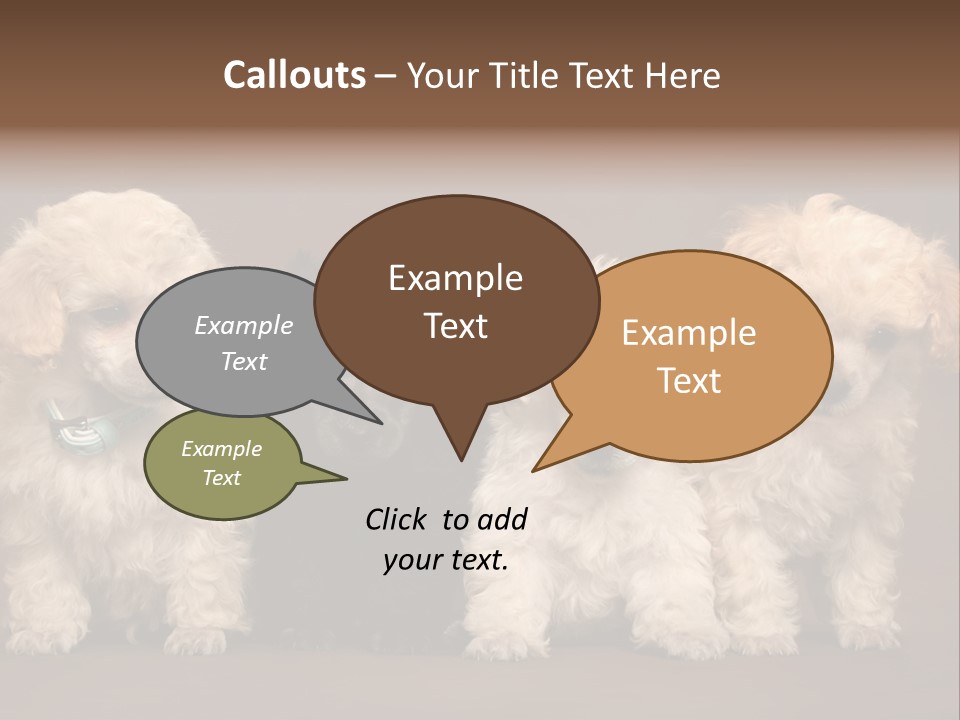 Callouts – Your Title Text Here

Example Text

Example Text

Example Text

Example Text

Click to add your text.